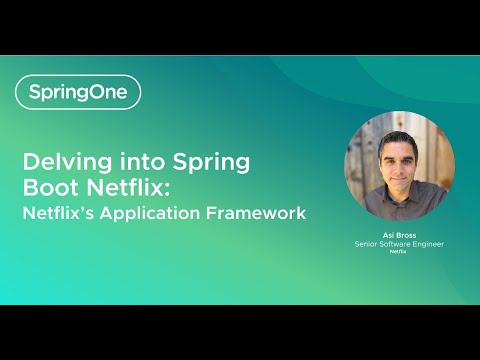 SpringOne

Delving into Spring Boot Netflix:
Netflix's Application Framework

Asi Bross
Senior Software Engineer
Netflix